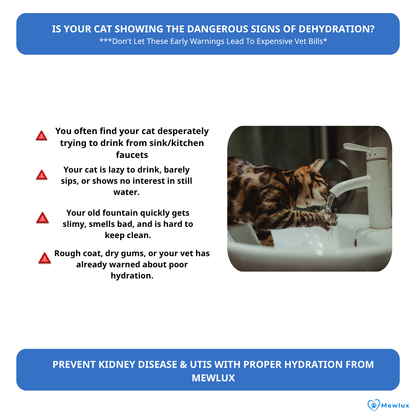 IS YOUR CAT SHOWING THE DANGEROUS SIGNS OF DEHYDRATION?
***Don't Let These Early Warnings Lead To Expensive Vet Bills*

You often find your cat desperately trying to drink from sink/kitchen faucets

Your cat is lazy to drink, barely sips, or shows no interest in still water.

Your old fountain quickly gets slimy, smells bad, and is hard to keep clean.

Rough coat, dry gums, or your vet has already warned about poor hydration.

PREVENT KIDNEY DISEASE & UTIS WITH PROPER HYDRATION FROM MEWLUX

Mewlux